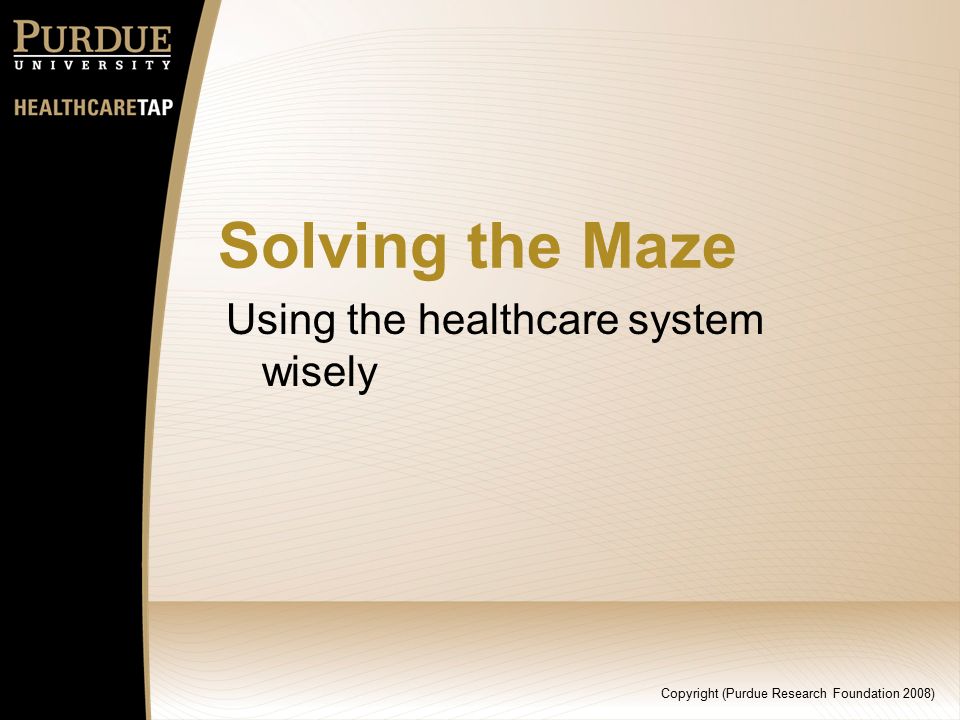 PURDUE
UNIVERSITY
HEALTHCARETAP

Solving the Maze

Using the healthcare system wisely

Copyright (Purdue Research Foundation 2008)